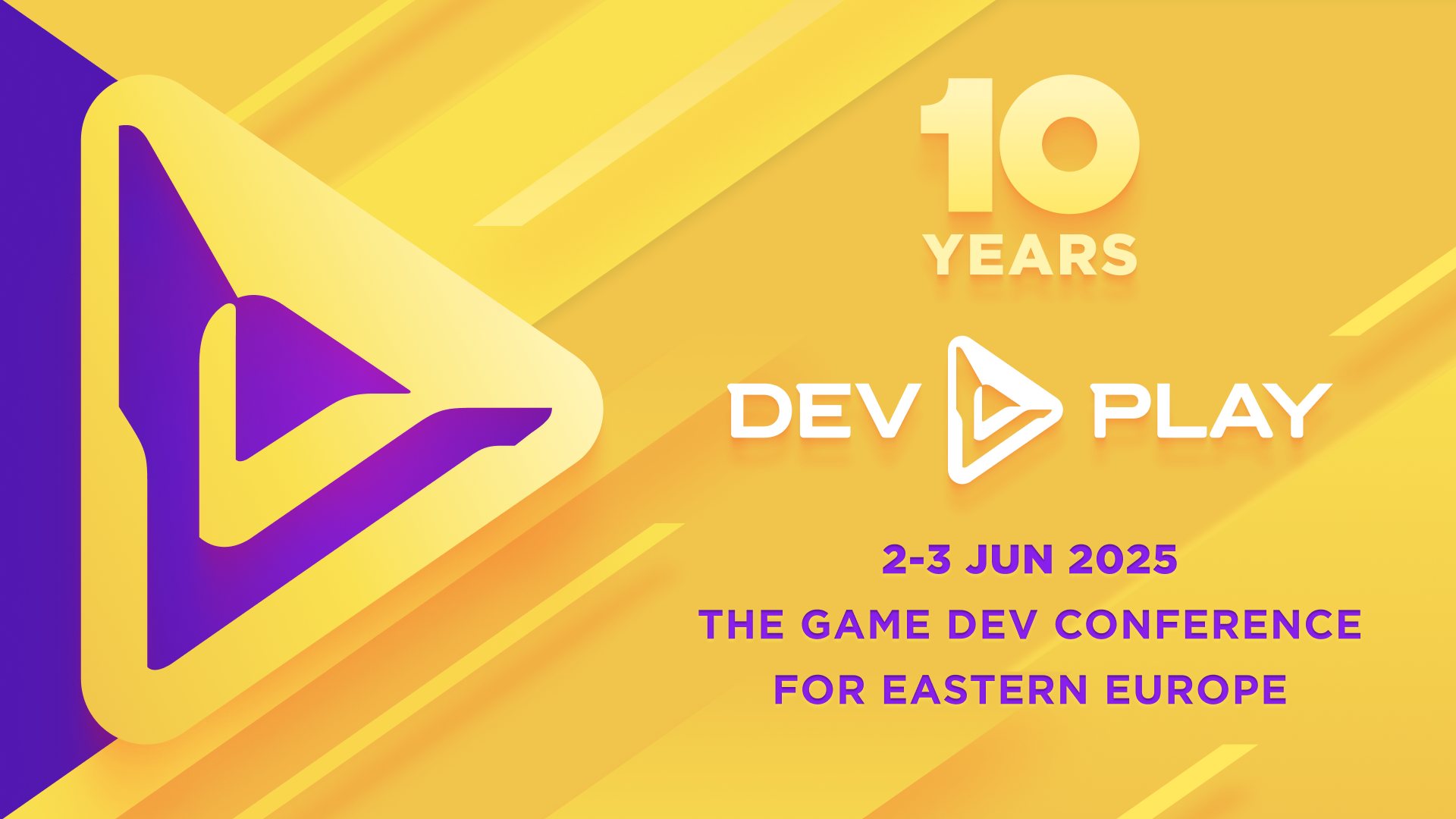 10
YEARS

DEV PLAY

2-3 JUN 2025
THE GAME DEV CONFERENCE
FOR EASTERN EUROPE